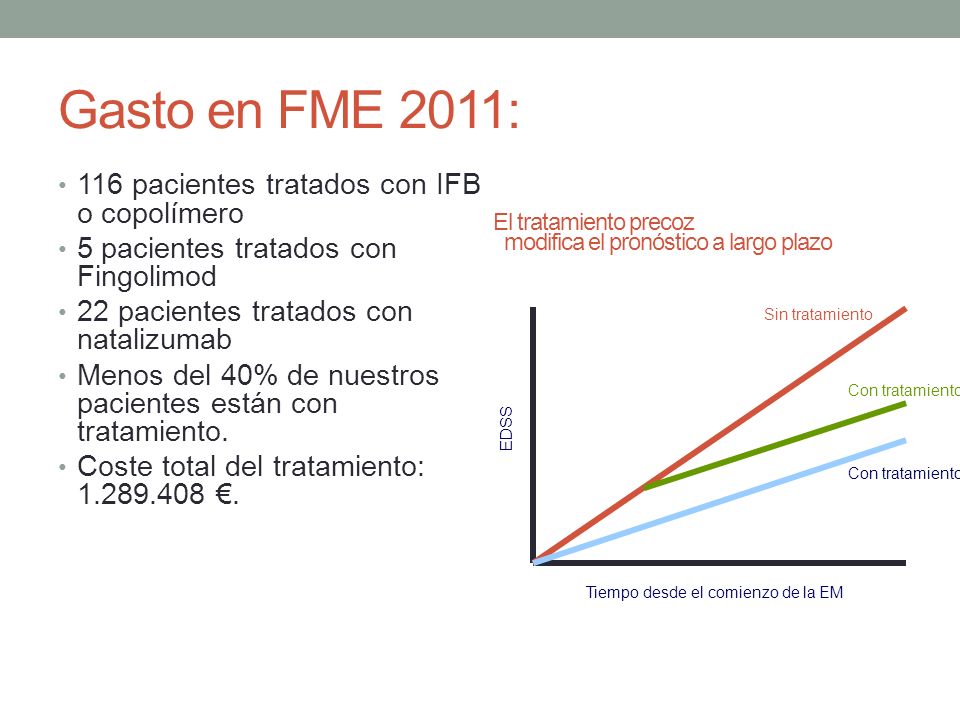 Gasto en FME 2011:

• 116 pacientes tratados con IFB o copolímero
• 5 pacientes tratados con Fingolimod
• 22 pacientes tratados con natalizumab
• Menos del 40% de nuestros pacientes están con tratamiento.
• Coste total del tratamiento: 1.289.408 €.

El tratamiento precoz modifica el pronóstico a largo plazo

Sin tratamiento
Con tratamiento
Con tratamiento
EDSS
Tiempo desde el comienzo de la EM